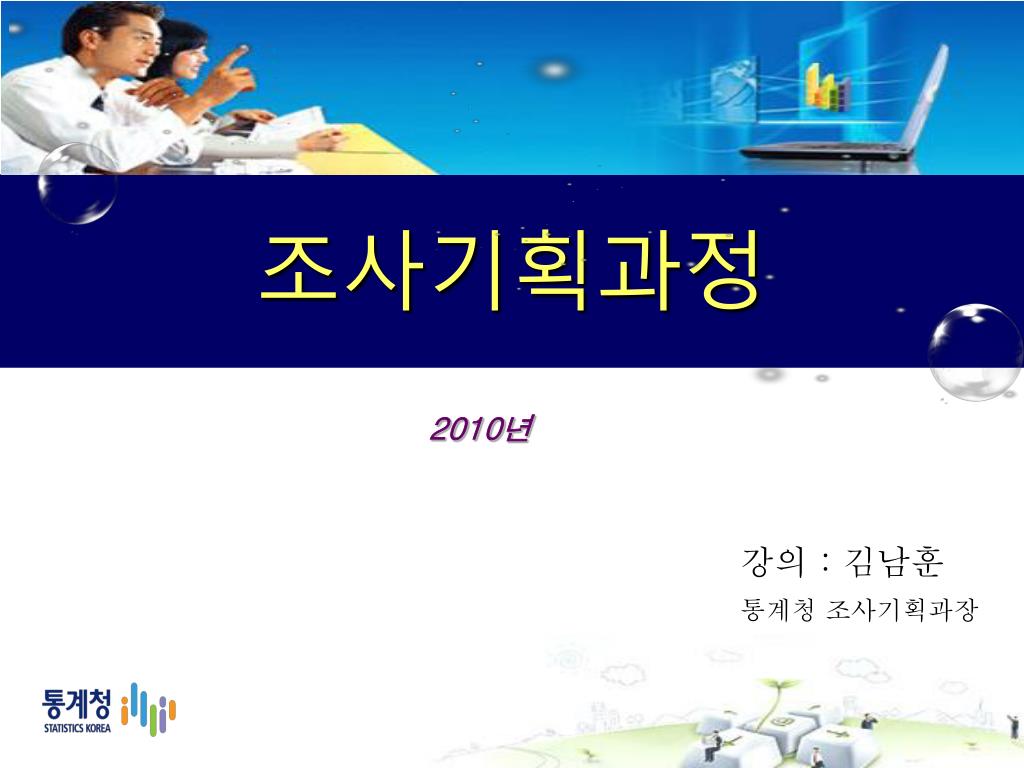 조사기획과정

2010년

강의 : 김남훈

통계청 조사기획과장

통계청
STATISTICS KOREA